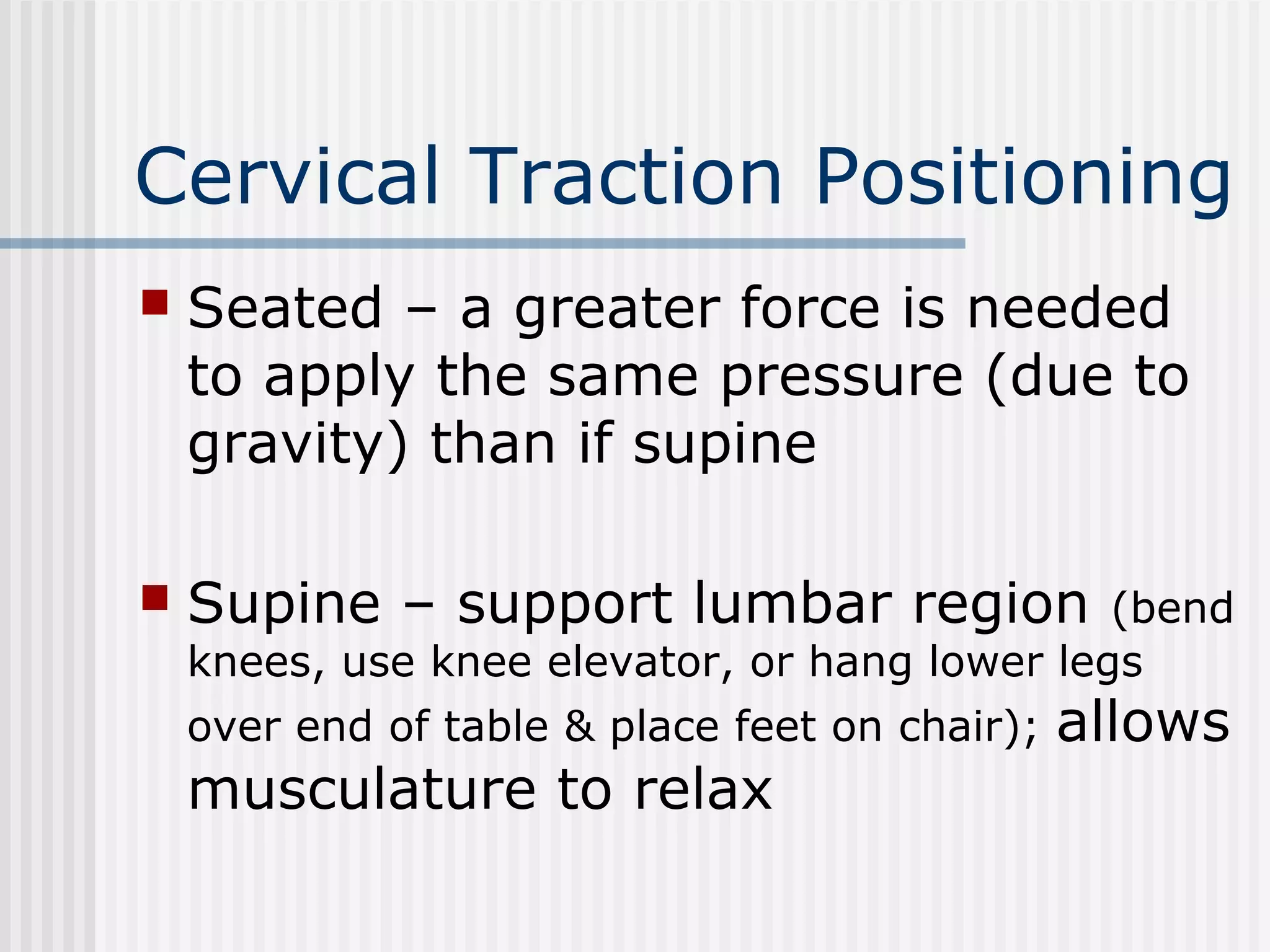 Cervical Traction Positioning

Seated – a greater force is needed to apply the same pressure (due to gravity) than if supine

Supine – support lumbar region (bend knees, use knee elevator, or hang lower legs over end of table & place feet on chair); allows musculature to relax